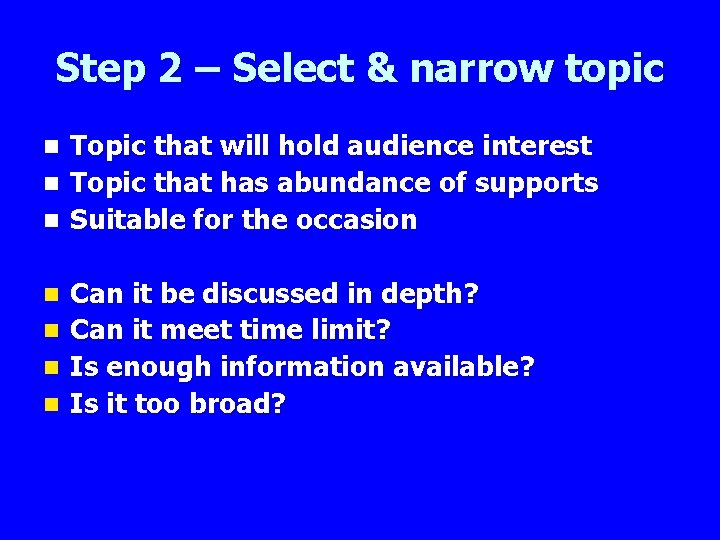 Step 2 – Select & narrow topic

- Topic that will hold audience interest
- Topic that has abundance of supports
- Suitable for the occasion

- Can it be discussed in depth?
- Can it meet time limit?
- Is enough information available?
- Is it too broad?